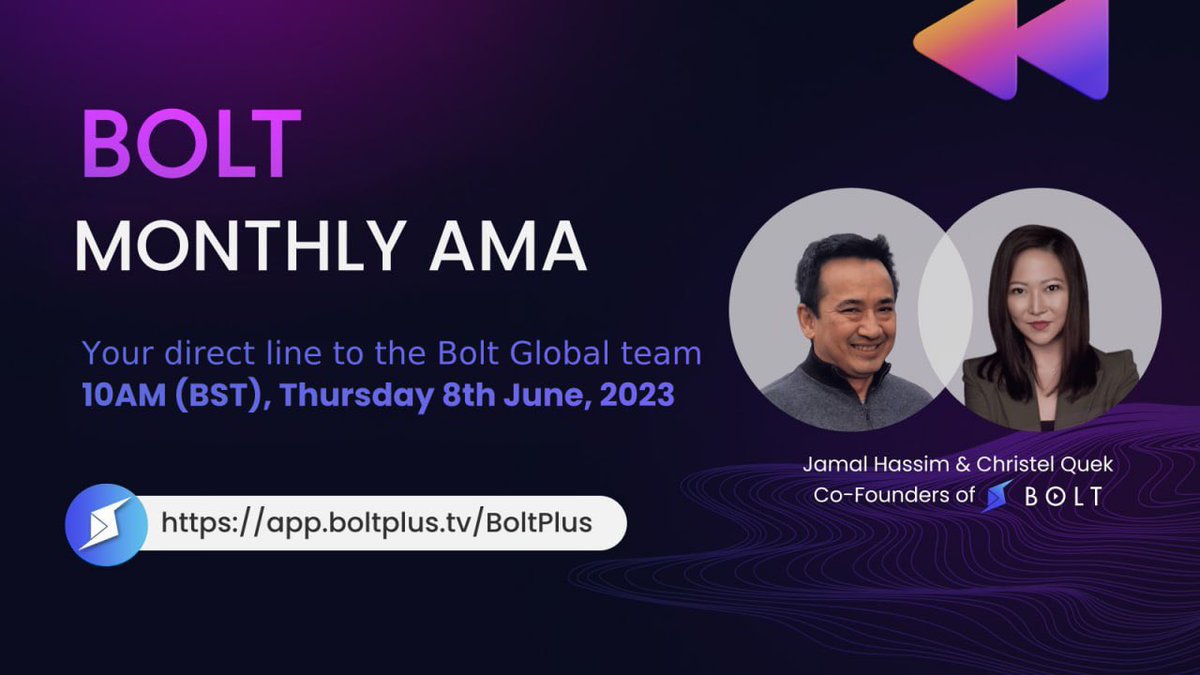 BOLT

MONTHLY AMA

Your direct line to the Bolt Global team
10AM (BST), Thursday 8th June, 2023

https://app.boltplus.tv/BoltPlus

Jamal Hassim & Christel Quek
Co-Founders of BOLT